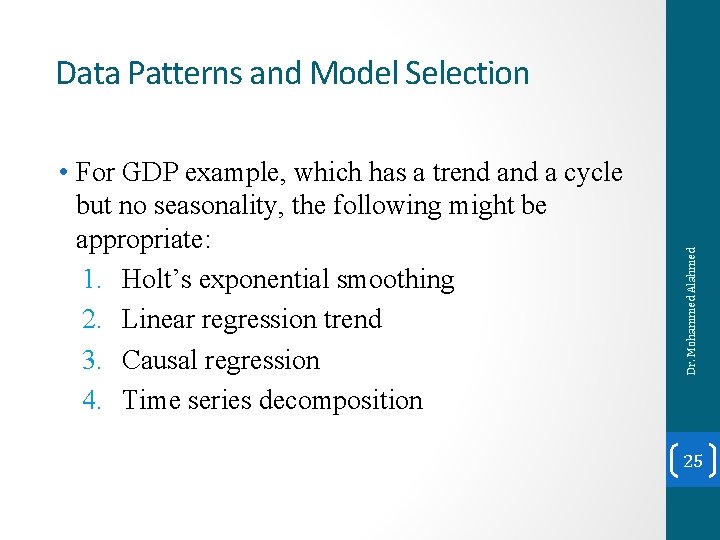 Data Patterns and Model Selection

• For GDP example, which has a trend and a cycle but no seasonality, the following might be appropriate:
1. Holt’s exponential smoothing
2. Linear regression trend
3. Causal regression
4. Time series decomposition

Dr. Mohammed Alahmed

25